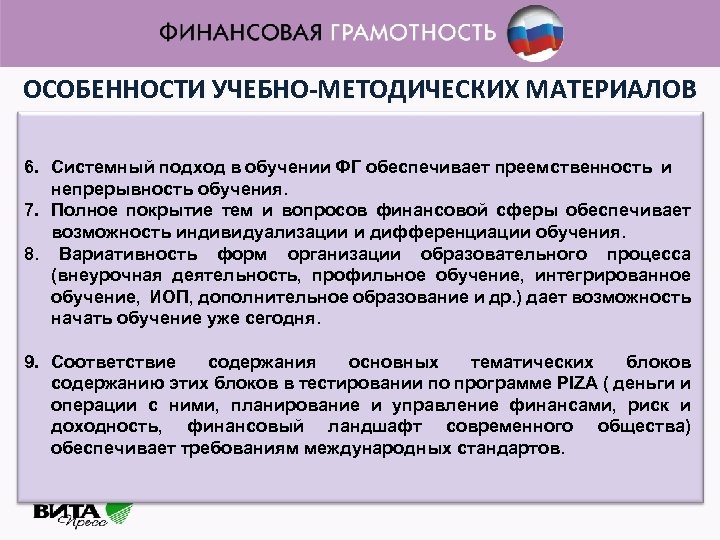 ФИНАНСОВАЯ ГРАМОТНОСТЬ

ОСОБЕННОСТИ УЧЕБНО-МЕТОДИЧЕСКИХ МАТЕРИАЛОВ

6. Системный подход в обучении ФГ обеспечивает преемственность и непрерывность обучения.
7. Полное покрытие тем и вопросов финансовой сферы обеспечивает возможность индивидуализации и дифференциации обучения.
8. Вариативность форм организации образовательного процесса (внеурочная деятельность, профильное обучение, интегрированное обучение, ИОП, дополнительное образование и др.) дает возможность начать обучение уже сегодня.

9. Соответствие содержания основных тематических блоков содержанию этих блоков в тестировании по программе PIZA ( деньги и операции с ними, планирование и управление финансами, риск и доходность, финансовый ландшафт современного общества) обеспечивает требованиям международных стандартов.

ВИТА Пресс